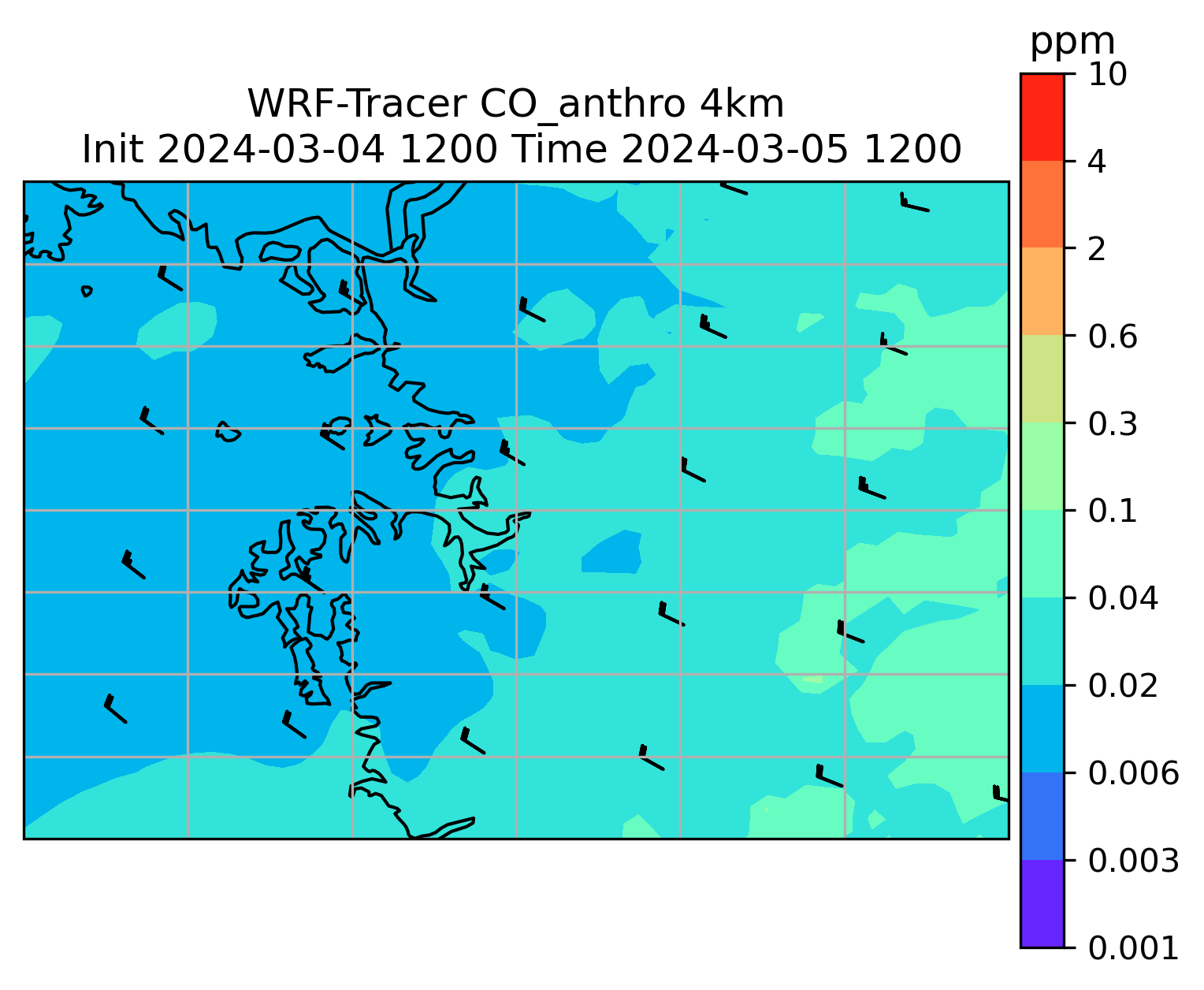 WRF-Tracer CO_anthro 4km
Init 2024-03-04 1200 Time 2024-03-05 1200

ppm
10
4
2
0.6
0.3
0.1
0.04
0.02
0.006
0.003
0.001